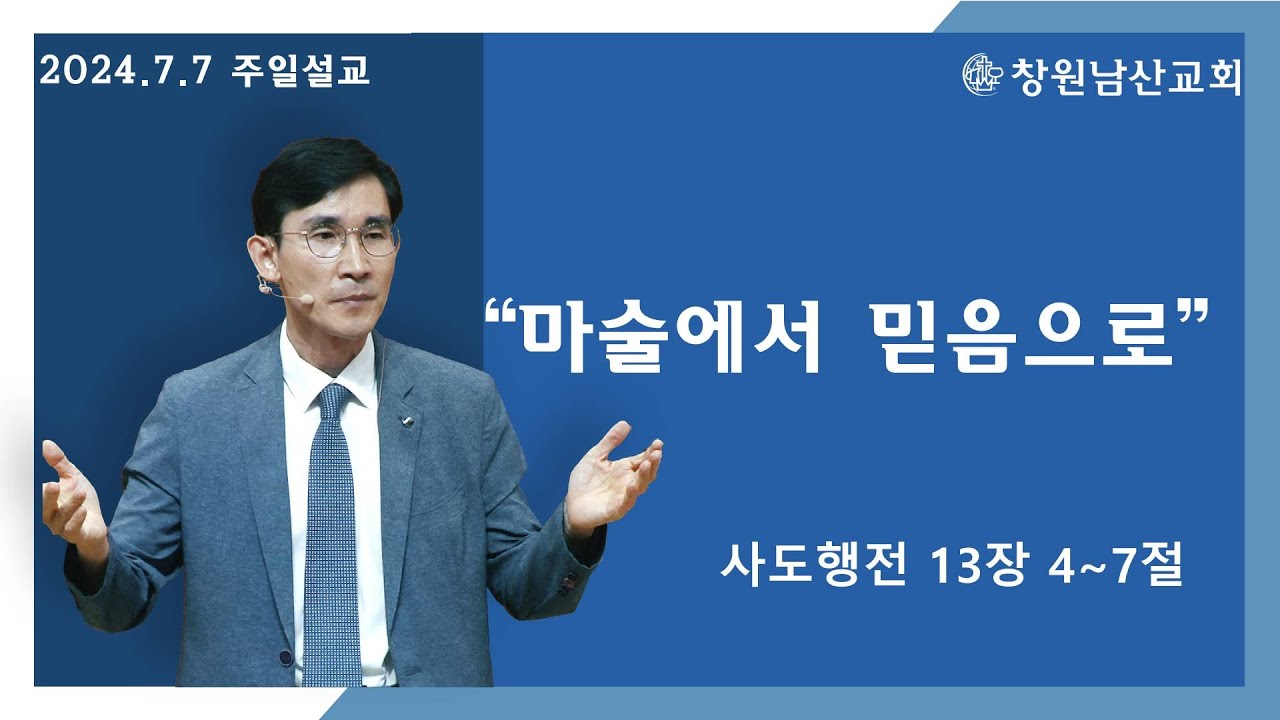 2024.7.7 주일설교

창원남산교회

“마술에서 믿음으로”

사도행전 13장 4~7절